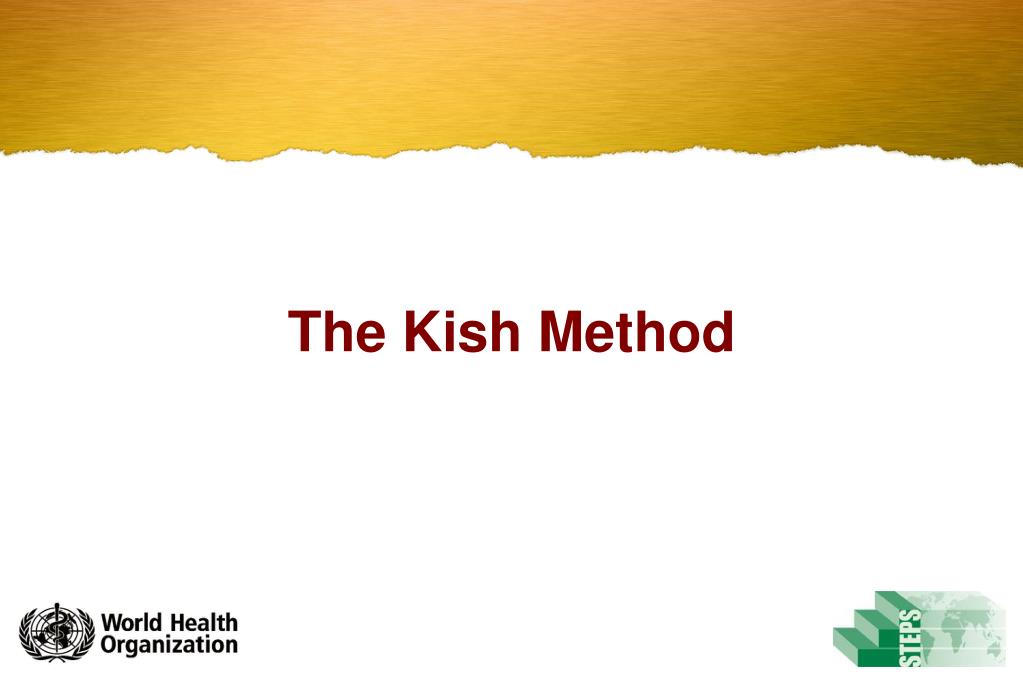 The Kish Method

World Health Organization

STEPS